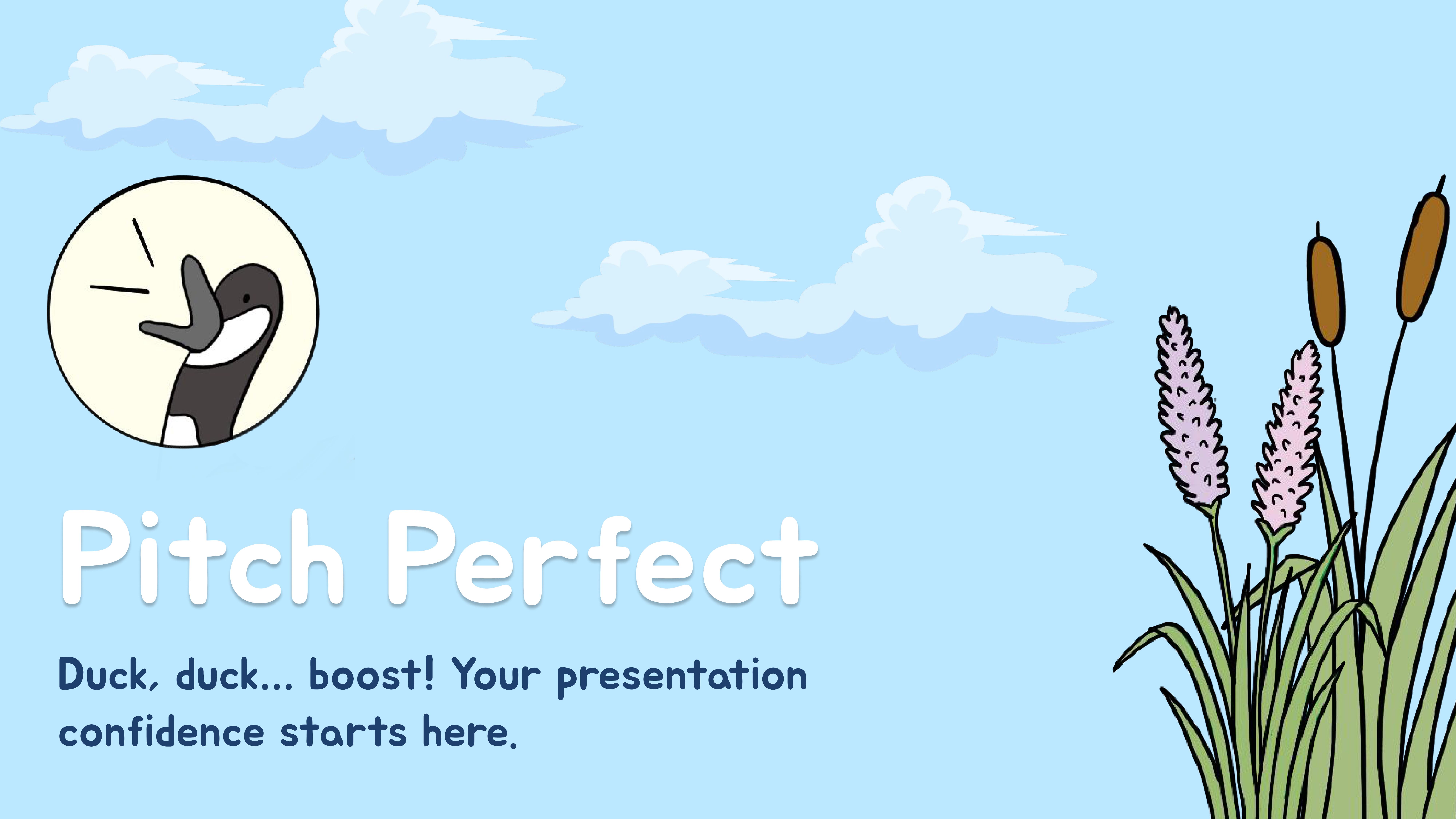 Pitch Perfect

Duck, duck... boost! Your presentation confidence starts here.